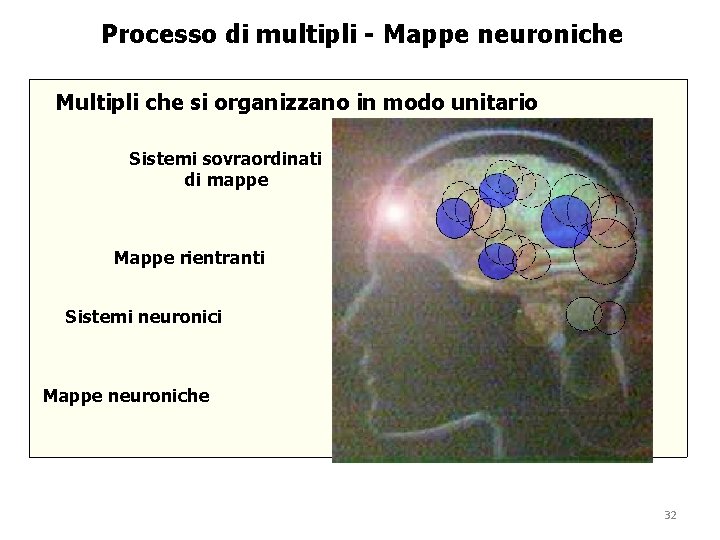 Processo di multipli - Mappe neuroniche

Multipli che si organizzano in modo unitario

Sistemi sovraordinati di mappe

Mappe rientranti

Sistemi neuronici

Mappe neuroniche

32